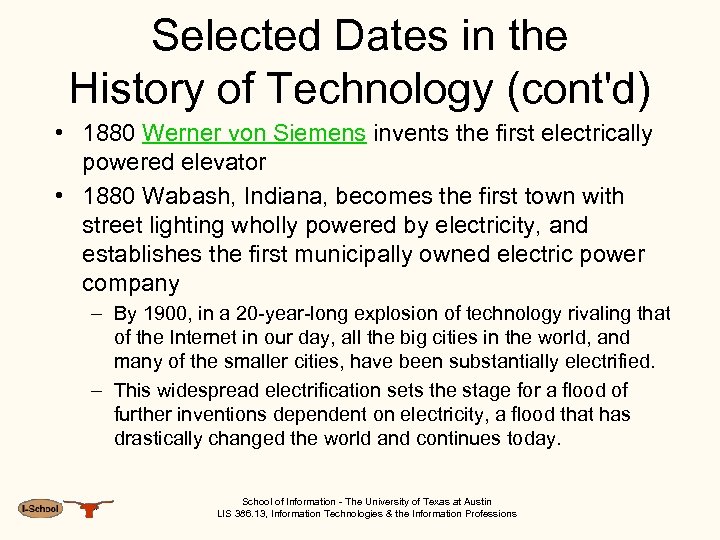 Selected Dates in the History of Technology (cont'd)

• 1880 Werner von Siemens invents the first electrically powered elevator

• 1880 Wabash, Indiana, becomes the first town with street lighting wholly powered by electricity, and establishes the first municipally owned electric power company

– By 1900, in a 20-year-long explosion of technology rivaling that of the Internet in our day, all the big cities in the world, and many of the smaller cities, have been substantially electrified.

– This widespread electrification sets the stage for a flood of further inventions dependent on electricity, a flood that has drastically changed the world and continues today.

I-School

School of Information - The University of Texas at Austin
LIS 386.13, Information Technologies & the Information Professions